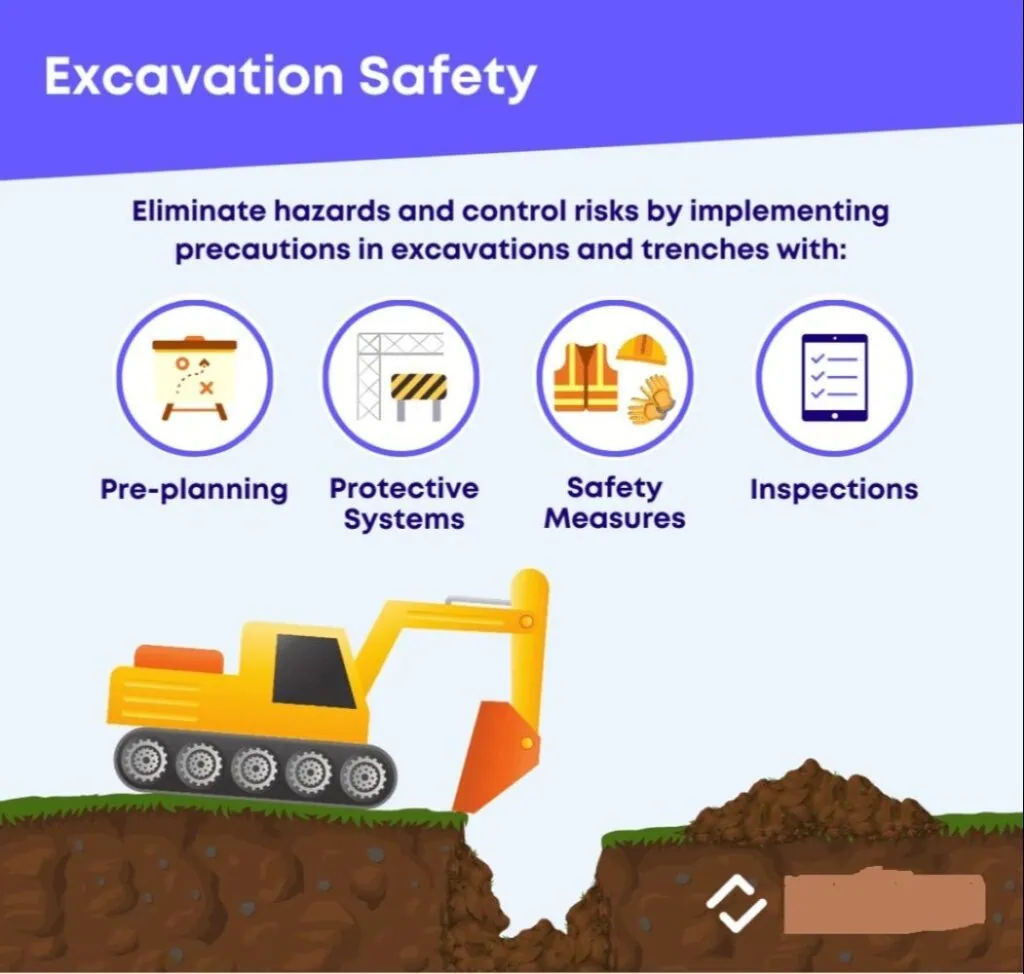 Excavation Safety

Eliminate hazards and control risks by implementing precautions in excavations and trenches with:

Pre-planning

Protective Systems

Safety Measures

Inspections